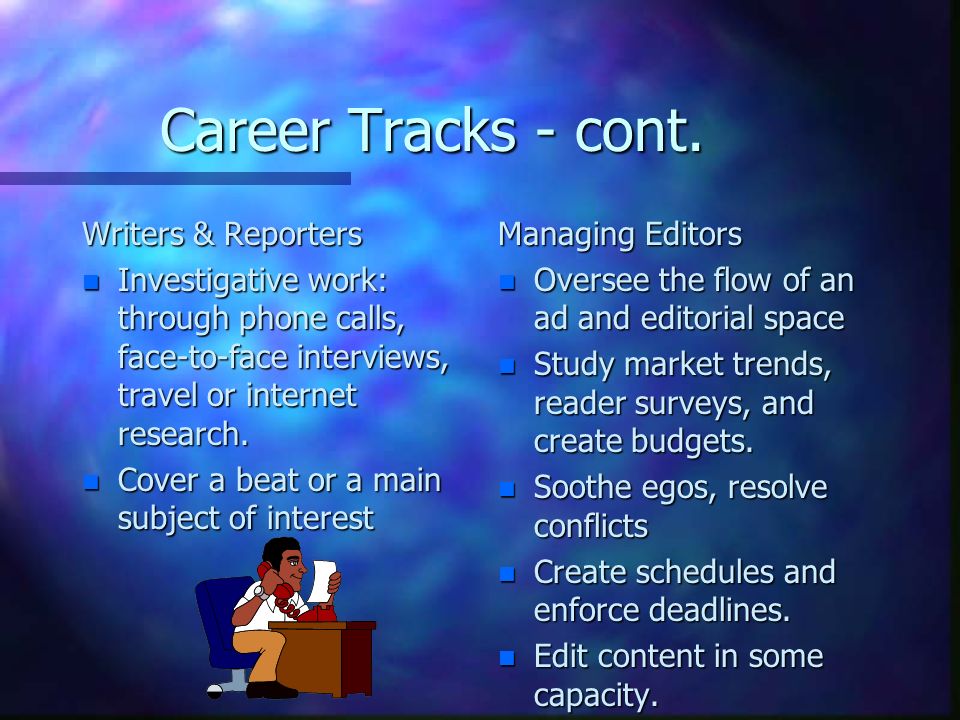 Career Tracks - cont.

Writers & Reporters

- Investigative work: through phone calls, face-to-face interviews, travel or internet research.
- Cover a beat or a main subject of interest

Managing Editors

- Oversee the flow of an ad and editorial space
- Study market trends, reader surveys, and create budgets.
- Soothe egos, resolve conflicts
- Create schedules and enforce deadlines.
- Edit content in some capacity.